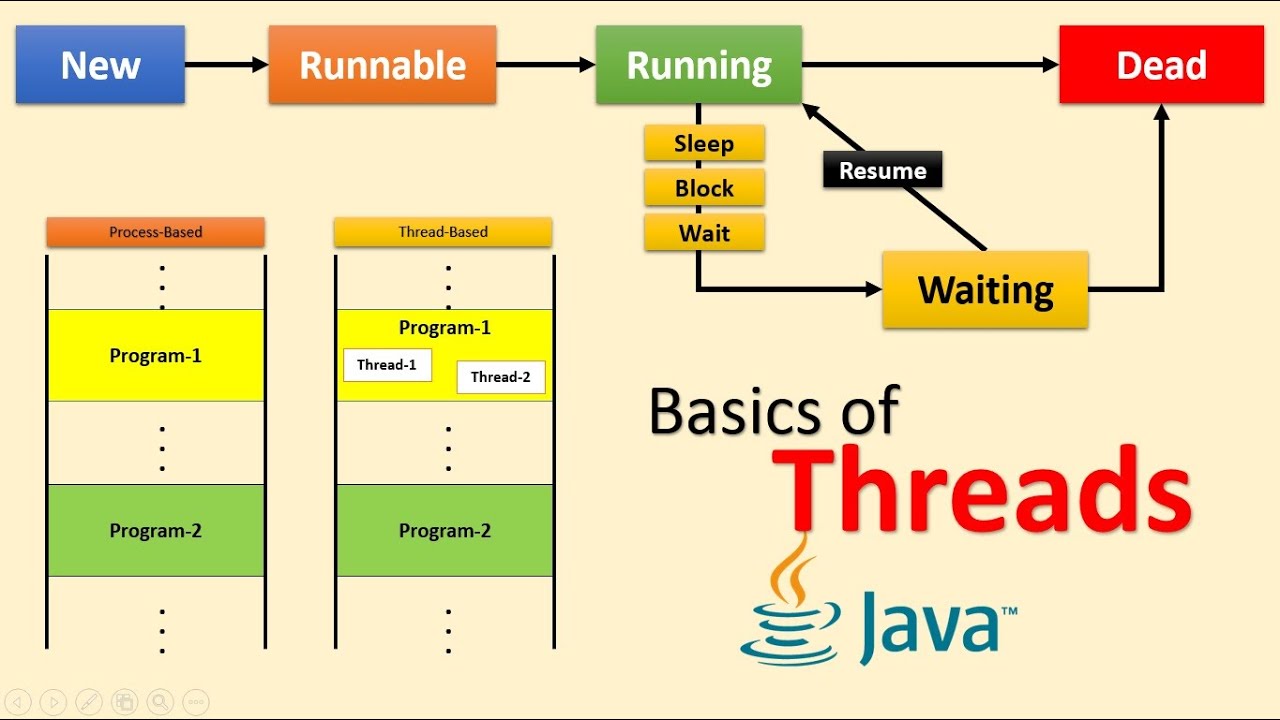 New

Runnable

Running

Dead

Sleep

Block

Wait

Resume

Waiting

Process-Based

Program-1

Program-2

Thread-Based

Program-1

Thread-1

Thread-2

Program-2

Basics of Threads

Java™